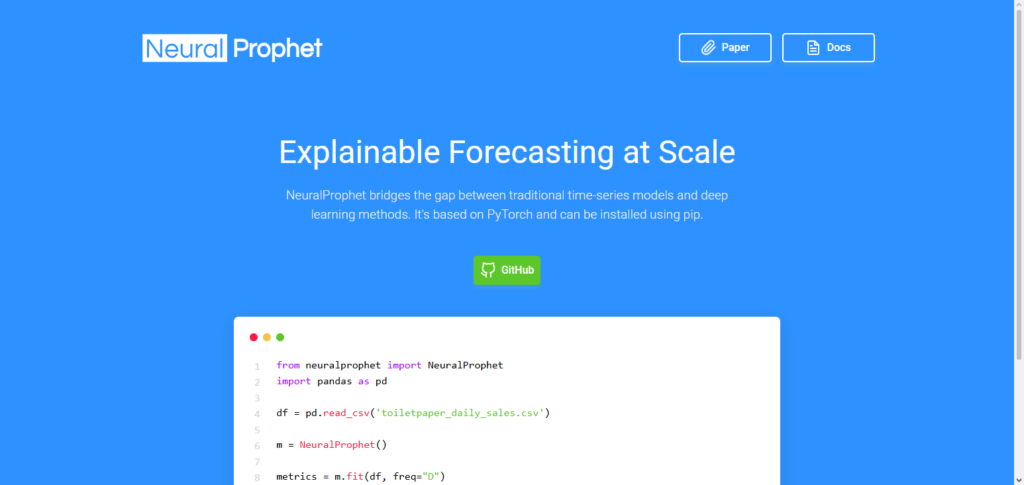 Neural Prophet

Paper

Docs

Explainable Forecasting at Scale

NeuralProphet bridges the gap between traditional time-series models and deep learning methods. It's based on PyTorch and can be installed using pip.

GitHub

1 from neuralprophet import NeuralProphet
2 import pandas as pd
3
4 df = pd.read_csv('toiletpaper_daily_sales.csv')
5
6 m = NeuralProphet()
7
8 metrics = m.fit(df, freq="D")